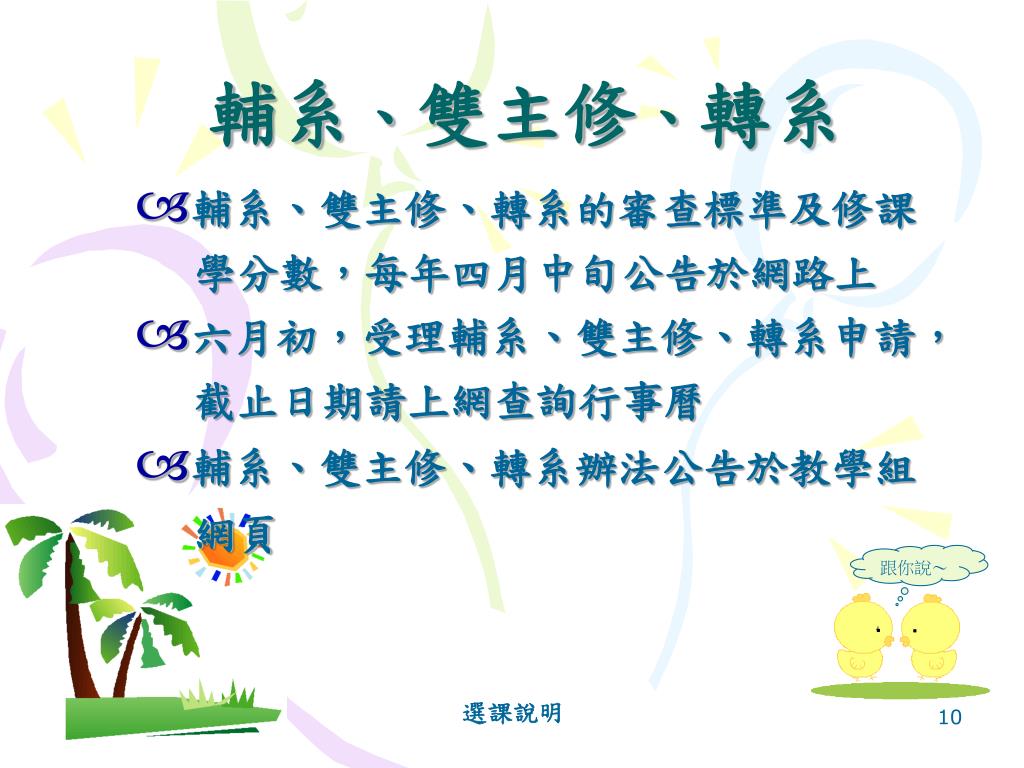 輔系、雙主修、轉系

輔系、雙主修、轉系的審查標準及修課學分數，每年四月中旬公告於網路上

六月初，受理輔系、雙主修、轉系申請，截止日期請上網查詢行事曆

輔系、雙主修、轉系辦法公告於教學組網頁

跟你說~

選課說明

10